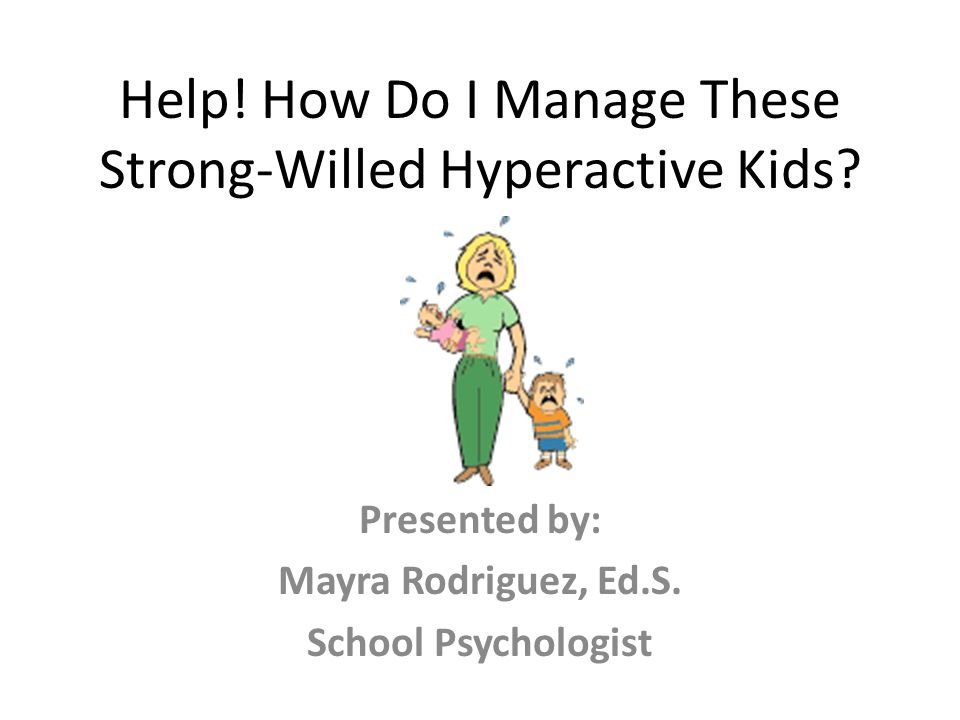 Help! How Do I Manage These Strong-Willed Hyperactive Kids?

Presented by:
Mayra Rodriguez, Ed.S.
School Psychologist